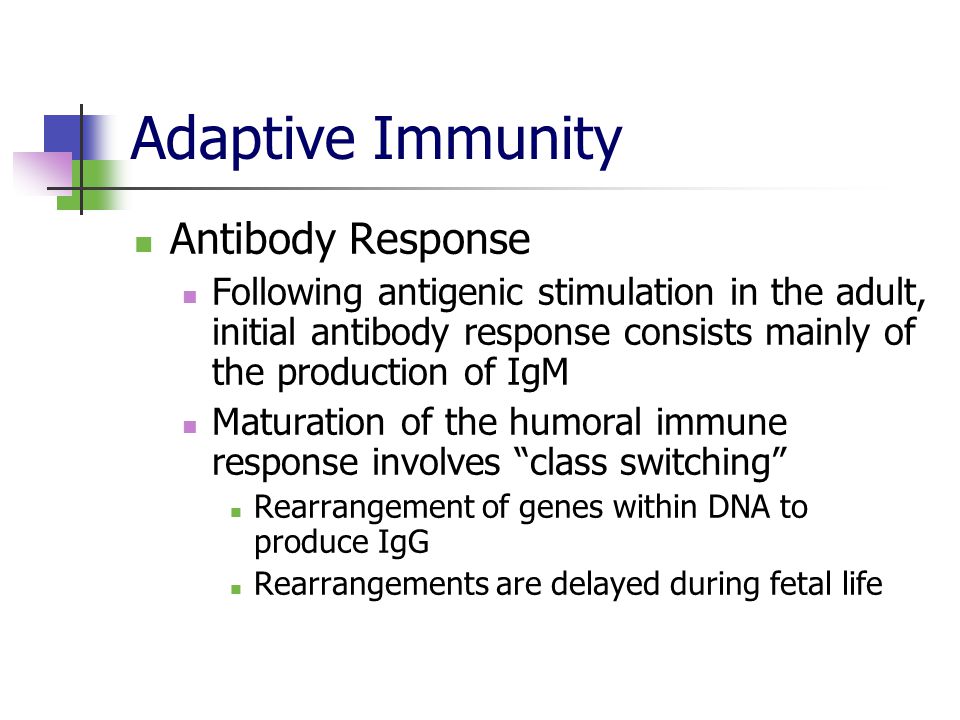 Adaptive Immunity

Antibody Response

Following antigenic stimulation in the adult, initial antibody response consists mainly of the production of IgM

Maturation of the humoral immune response involves “class switching”

Rearrangement of genes within DNA to produce IgG

Rearrangements are delayed during fetal life